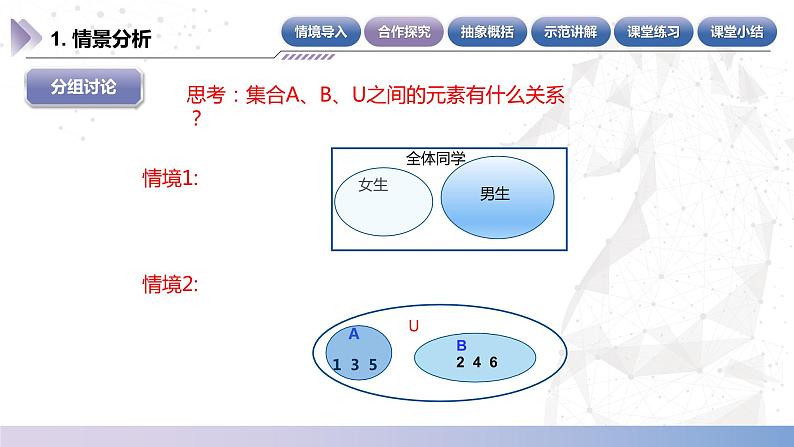 1. 情景分析

情境导入 合作探究 抽象概括 示范讲解 课堂练习 课堂小结

分组讨论

思考：集合A、B、U之间的元素有什么关系？

情境1:

全体同学

女生

男生

情境2:

U

A

1 3 5

B

2 4 6